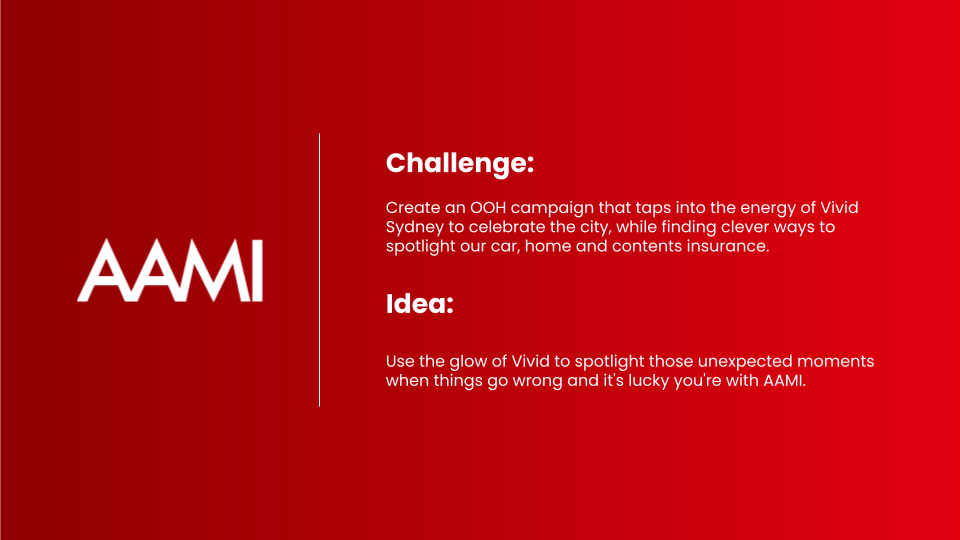 AAMI

Challenge:

Create an OOH campaign that taps into the energy of Vivid Sydney to celebrate the city, while finding clever ways to spotlight our car, home and contents insurance.

Idea:

Use the glow of Vivid to spotlight those unexpected moments when things go wrong and it's lucky you're with AAMI.